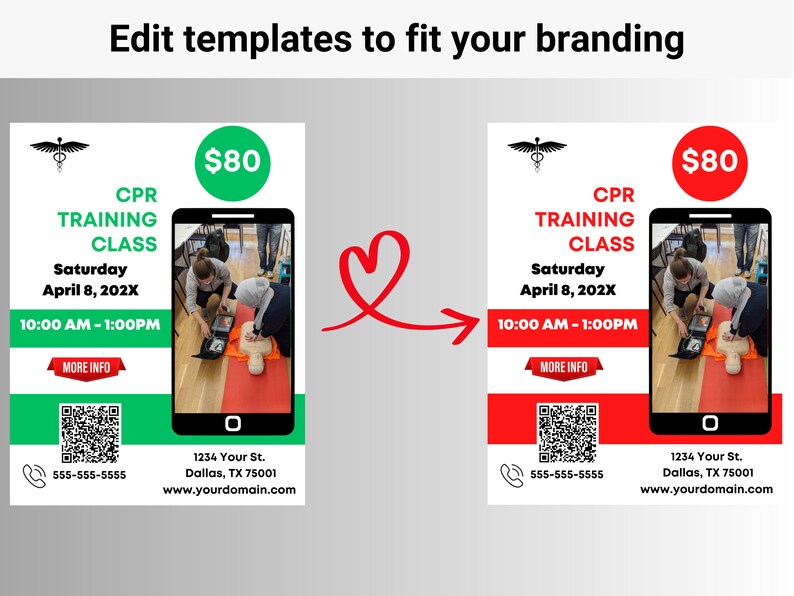 Edit templates to fit your branding

$80

CPR TRAINING CLASS

Saturday April 8, 202X

10:00 AM - 1:00PM

MORE INFO

555-555-5555

1234 Your St. Dallas, TX 75001 www.yourdomain.com

$80

CPR TRAINING CLASS

Saturday April 8, 202X

10:00 AM - 1:00PM

MORE INFO

555-555-5555

1234 Your St. Dallas, TX 75001 www.yourdomain.com